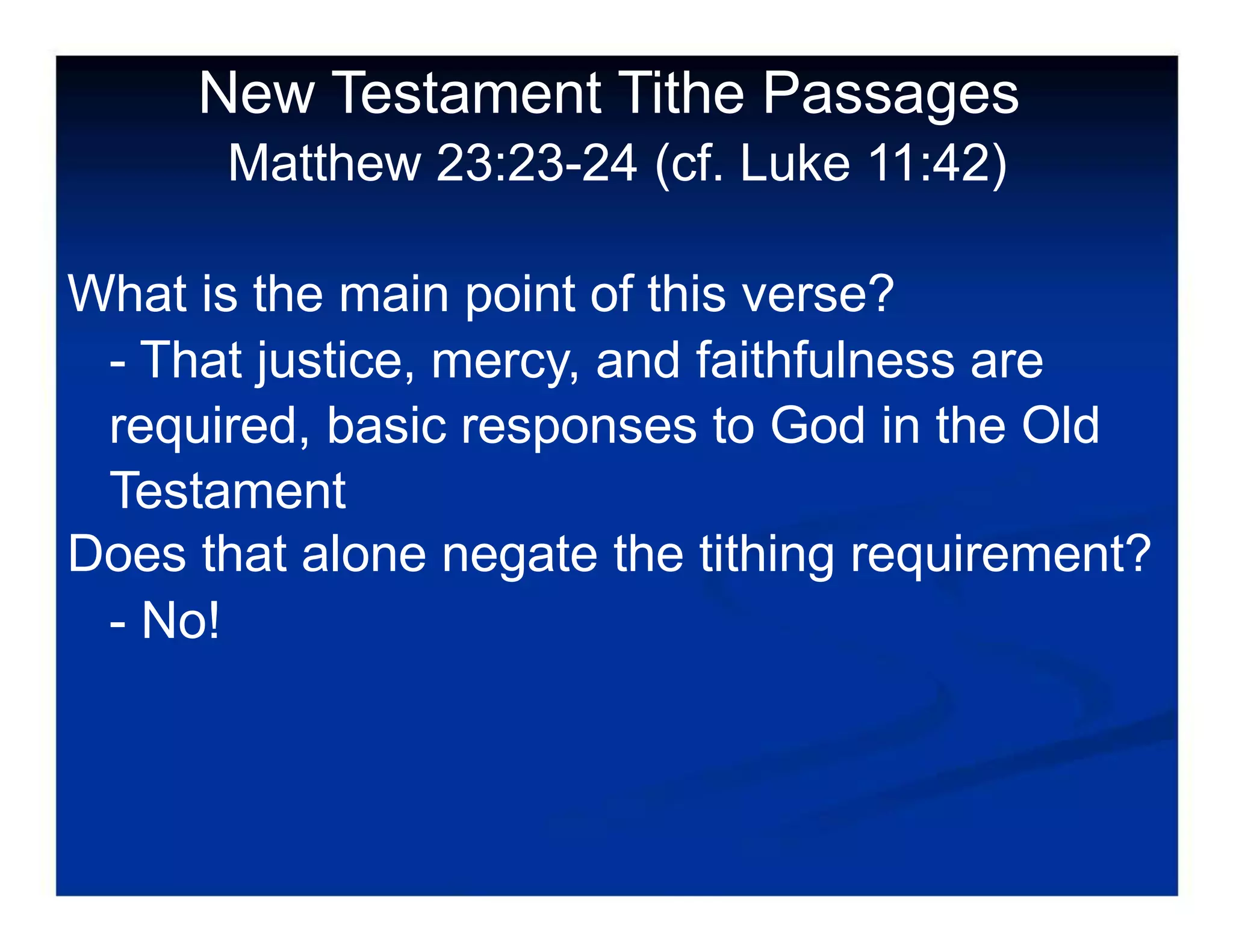 New Testament Tithe Passages
Matthew 23:23-24 (cf. Luke 11:42)

What is the main point of this verse?
- That justice, mercy, and faithfulness are required, basic responses to God in the Old Testament
Does that alone negate the tithing requirement?
- No!